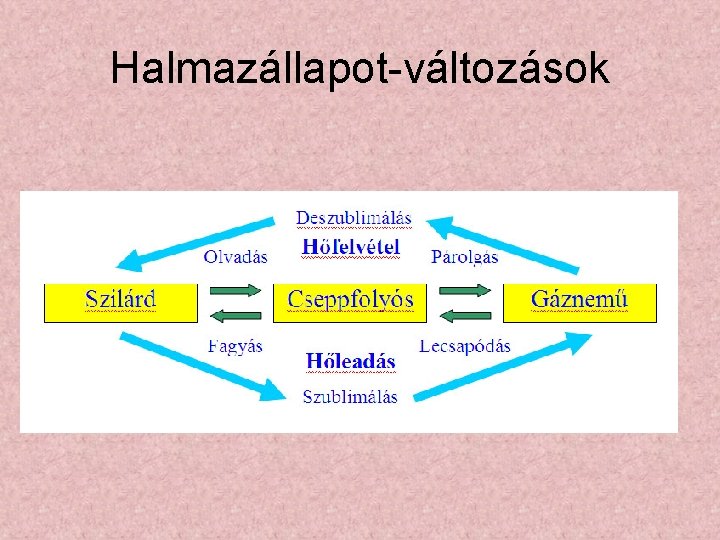 Halmazállapot-változások

Deszublimálás

Hőfelvétel

Olvadás

Párolgás

Szilárd

Cseppfolyós

Gáznemű

Fagyás

Lecsapódás

Hőleadás

Szublimálás